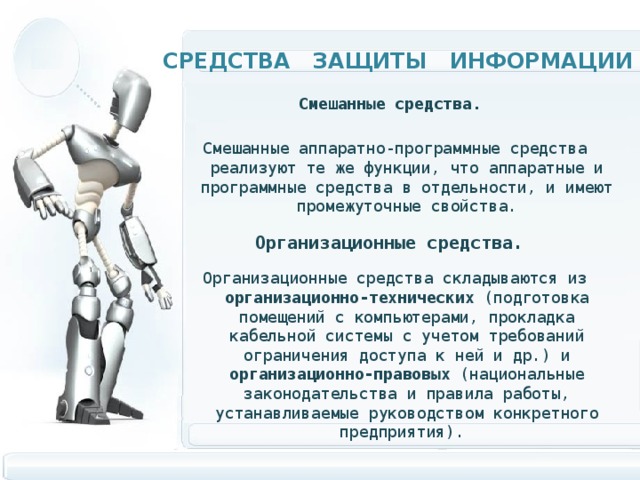 СРЕДСТВА ЗАЩИТЫ ИНФОРМАЦИИ

Смешанные средства.

Смешанные аппаратно-программные средства реализуют те же функции, что аппаратные и программные средства в отдельности, и имеют промежуточные свойства.

Организационные средства.

Организационные средства складываются из организационно-технических (подготовка помещений с компьютерами, прокладка кабельной системы с учетом требований ограничения доступа к ней и др.) и организационно-правовых (национальные законодательства и правила работы, устанавливаемые руководством конкретного предприятия).